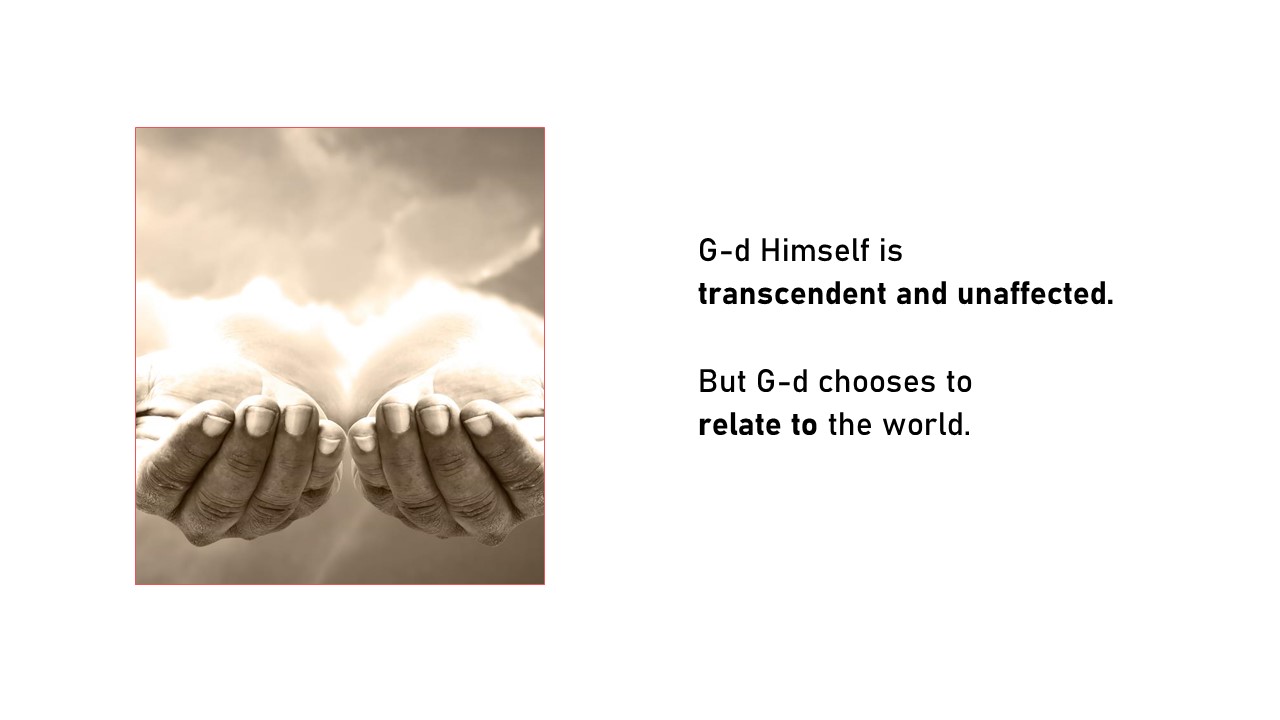 G-d Himself is transcendent and unaffected.

But G-d chooses to relate to the world.